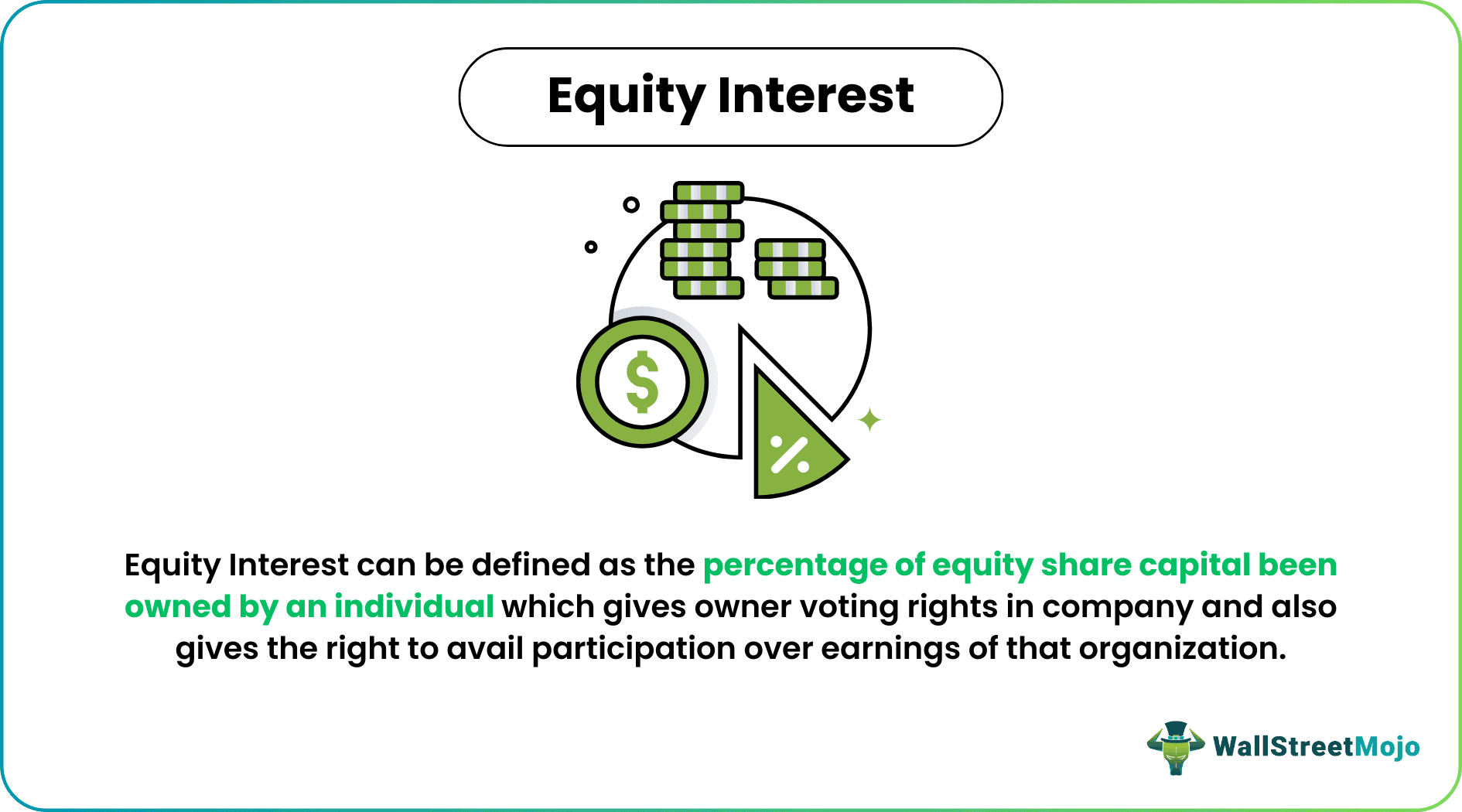 Equity Interest

$

%

Equity Interest can be defined as the percentage of equity share capital been owned by an individual which gives owner voting rights in company and also gives the right to avail participation over earnings of that organization.

WallStreetMojo